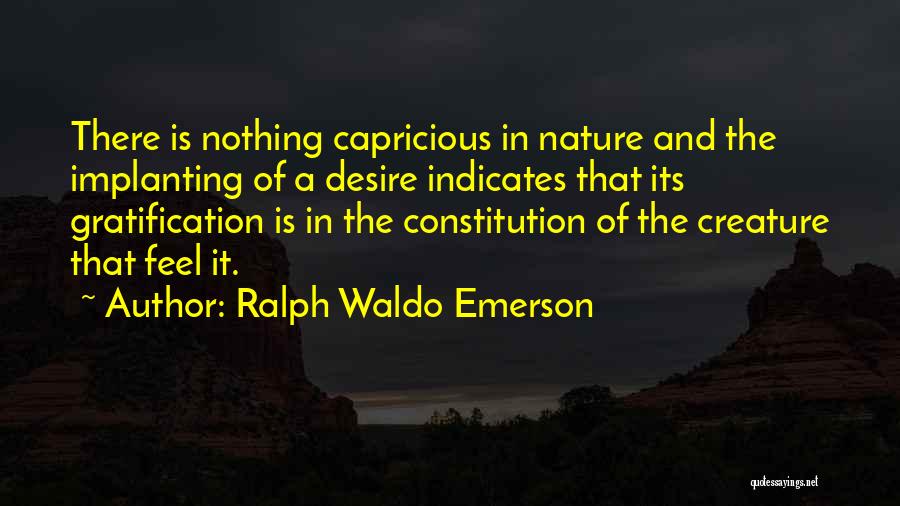 There is nothing capricious in nature and the implanting of a desire indicates that its gratification is in the constitution of the creature that feel it.

~ Author: Ralph Waldo Emerson

quotessayings.net